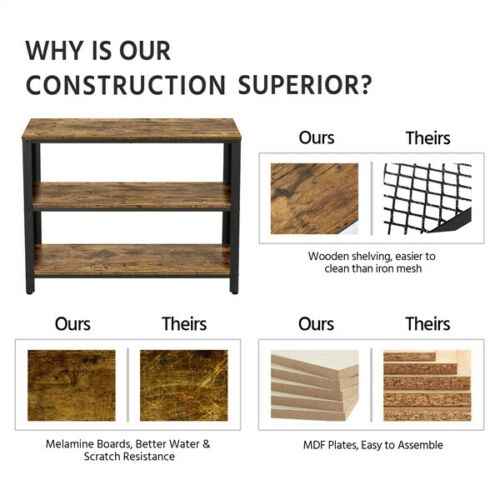 WHY IS OUR CONSTRUCTION SUPERIOR?

Ours

Theirs

Wooden shelving, easier to clean than iron mesh

Ours

Theirs

Melamine Boards, Better Water & Scratch Resistance

Ours

Theirs

MDF Plates, Easy to Assemble